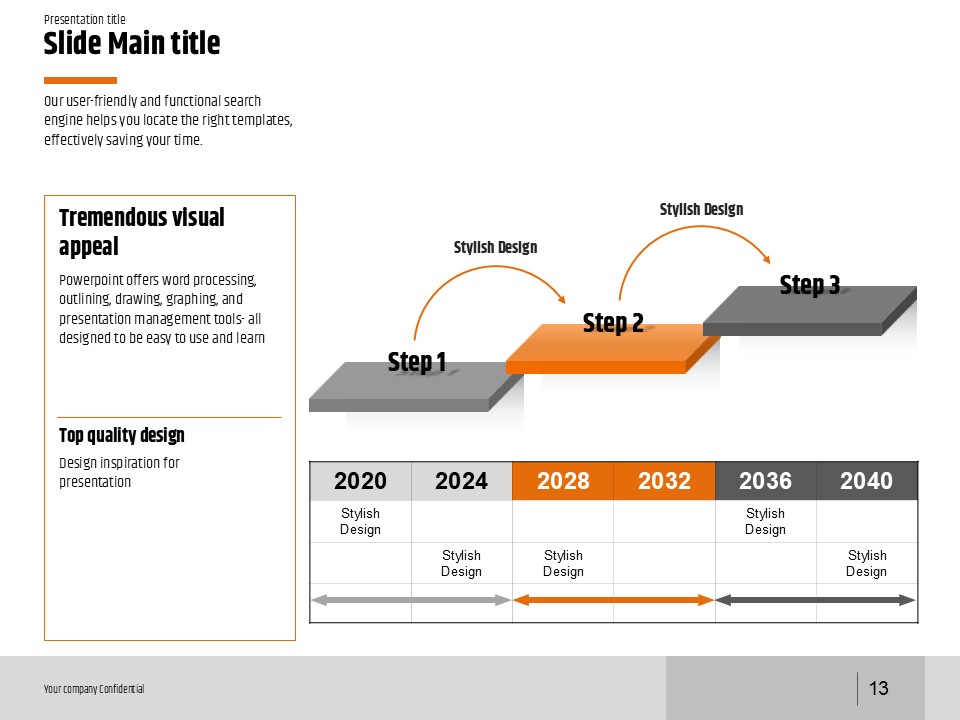 Presentation title

Slide Main title

Our user-friendly and functional search engine helps you locate the right templates, effectively saving your time.

Tremendous visual appeal

Powerpoint offers word processing, outlining, drawing, graphing, and presentation management tools- all designed to be easy to use and learn

Top quality design

Design inspiration for presentation

Stylish Design

Stylish Design

Step 1

Step 2

Step 3

| 2020 | 2024 | 2028 | 2032 | 2036 | 2040 |
|---|---|---|---|---|---|
| Stylish Design | | | | Stylish Design | |
| | Stylish Design | Stylish Design | | | Stylish Design |
| | | | | | |

Your company Confidential

13